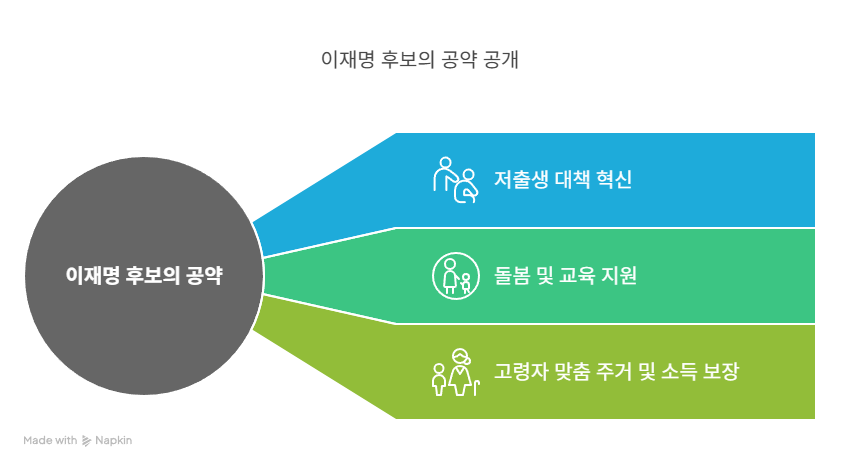 이재명 후보의 공약 공개

이재명 후보의 공약

저출생 대책 혁신

돌봄 및 교육 지원

고령자 맞춤 주거 및 소득 보장

Made with Napkin